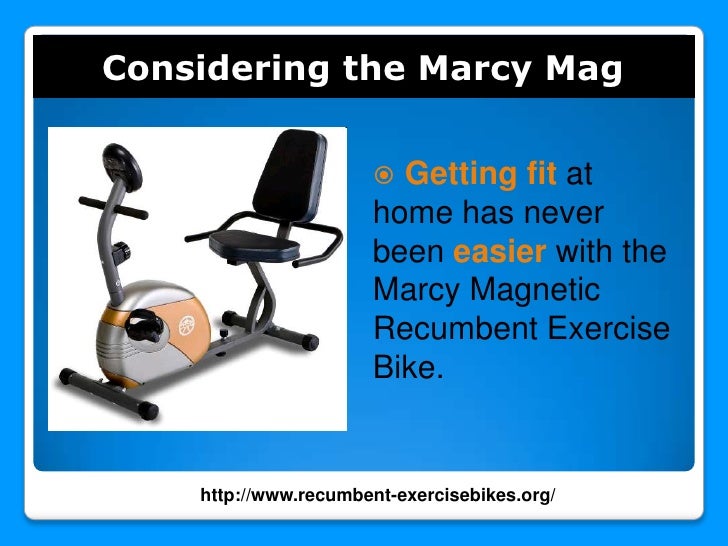 Considering the Marcy Mag

Getting fit at home has never been easier with the Marcy Magnetic Recumbent Exercise Bike.

http://www.recumbent-exercisebikes.org/